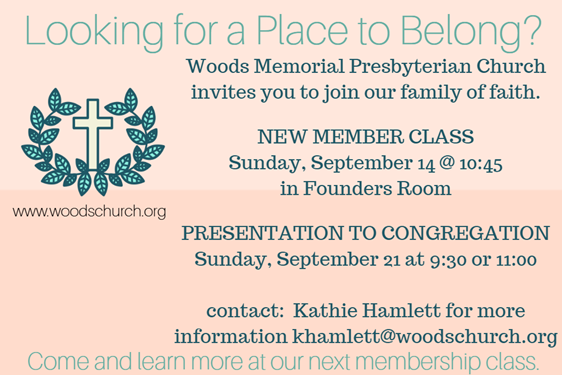 Looking for a Place to Belong?

Woods Memorial Presbyterian Church invites you to join our family of faith.

www.woodschurch.org

NEW MEMBER CLASS
Sunday, September 14 @ 10:45
in Founders Room

PRESENTATION TO CONGREGATION
Sunday, September 21 at 9:30 or 11:00

contact: Kathie Hamlett for more information khamlett@woodschurch.org

Come and learn more at our next membership class.